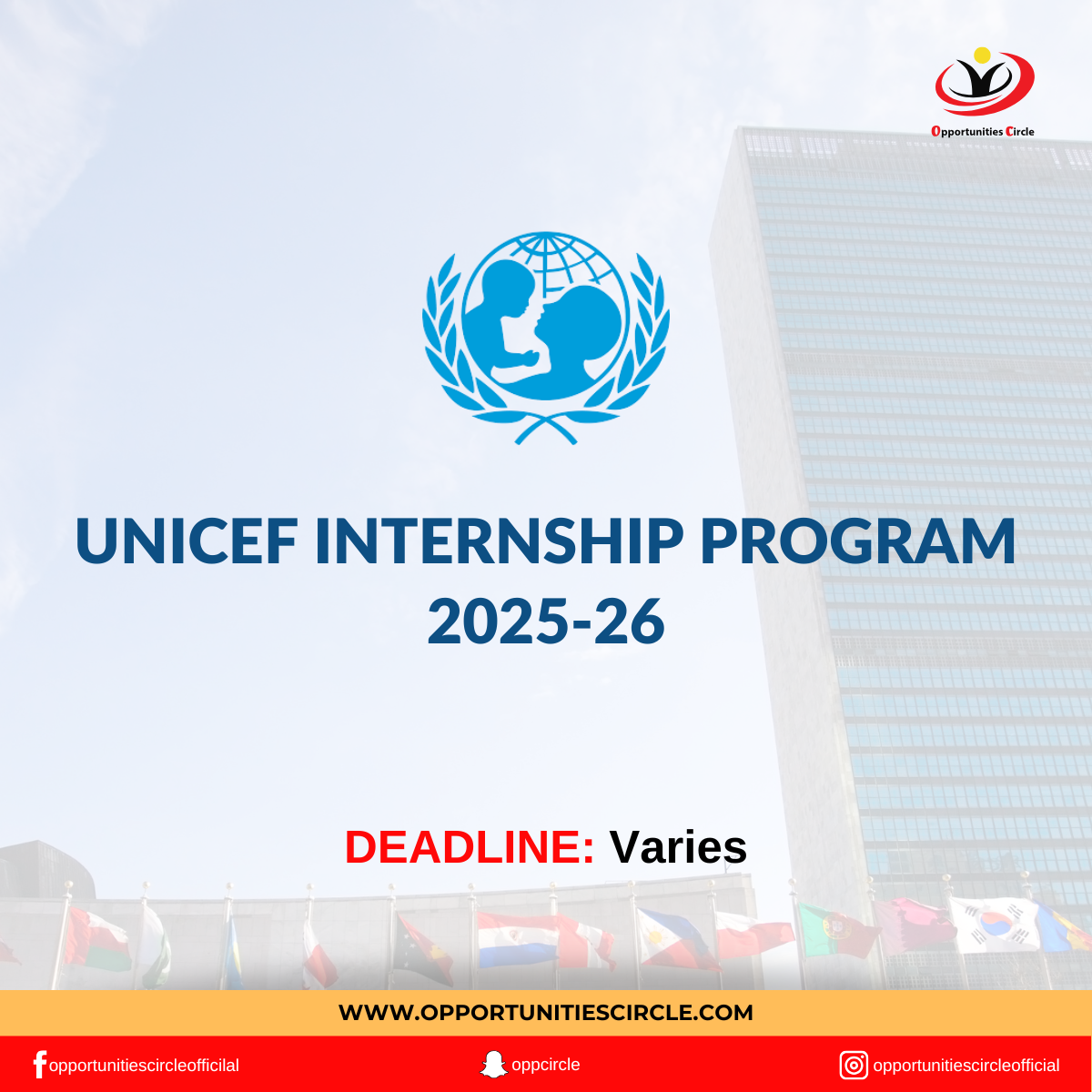 Opportunities Circle

UNICEF INTERNSHIP PROGRAM 2025-26

DEADLINE: Varies

WWW.OPPORTUNITIESCIRCLE.COM

opportunitiescircleofficilal

oppcircle

opportunitiescircleofficial